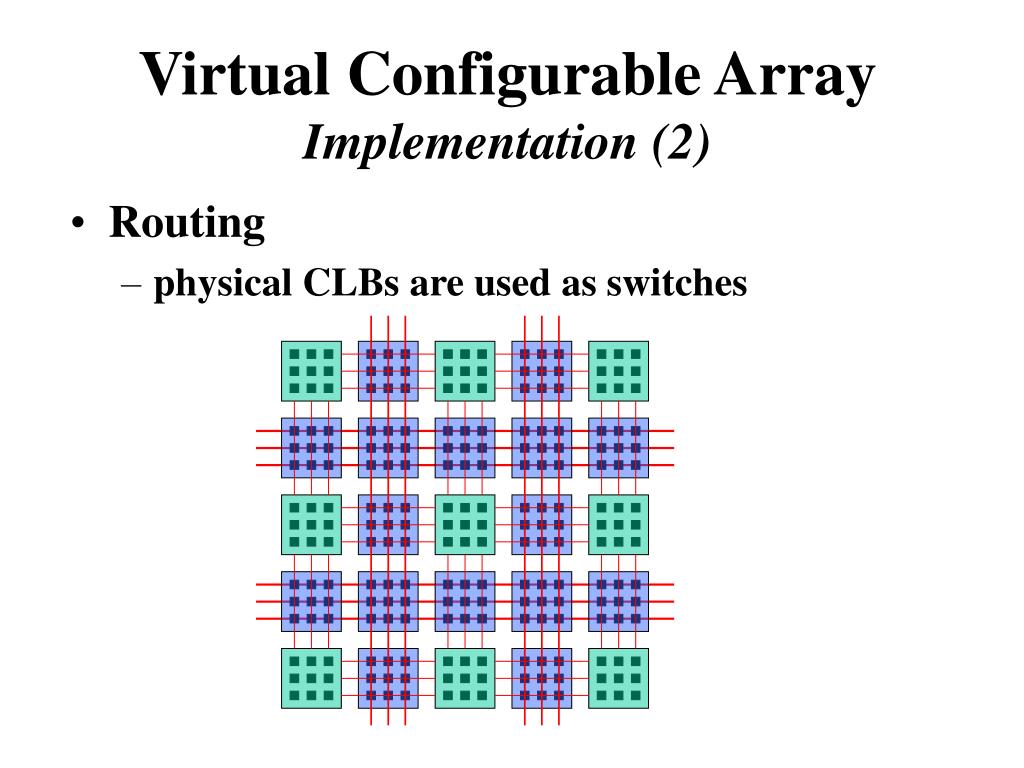 Virtual Configurable Array
Implementation (2)

• Routing
– physical CLBs are used as switches